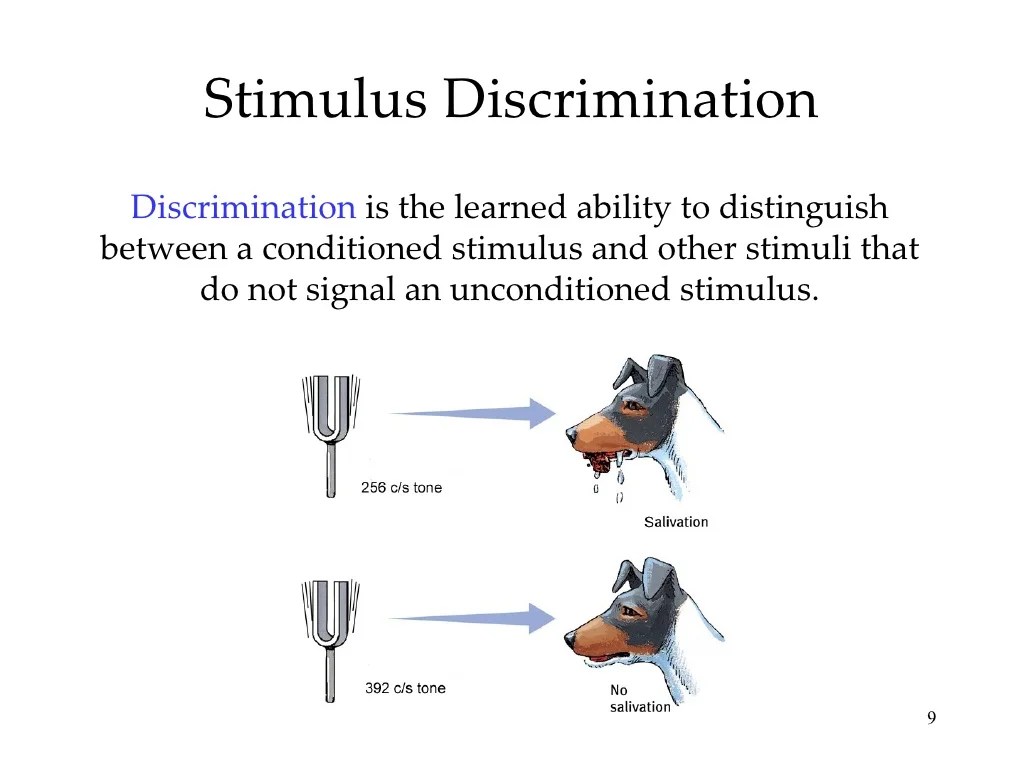 Stimulus Discrimination

Discrimination is the learned ability to distinguish between a conditioned stimulus and other stimuli that do not signal an unconditioned stimulus.

256 c/s tone

Salivation

392 c/s tone

No salivation

9